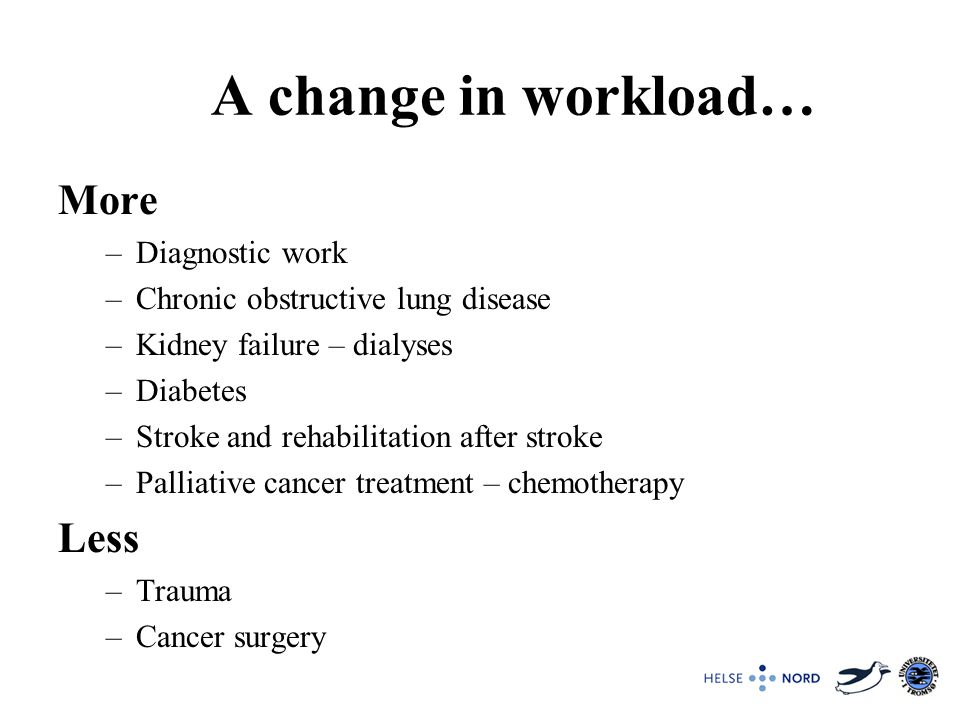 A change in workload…

More

– Diagnostic work
– Chronic obstructive lung disease
– Kidney failure – dialyses
– Diabetes
– Stroke and rehabilitation after stroke
– Palliative cancer treatment – chemotherapy

Less

– Trauma
– Cancer surgery

HELSE NORD

UNIVERSITETET I TROMSØ